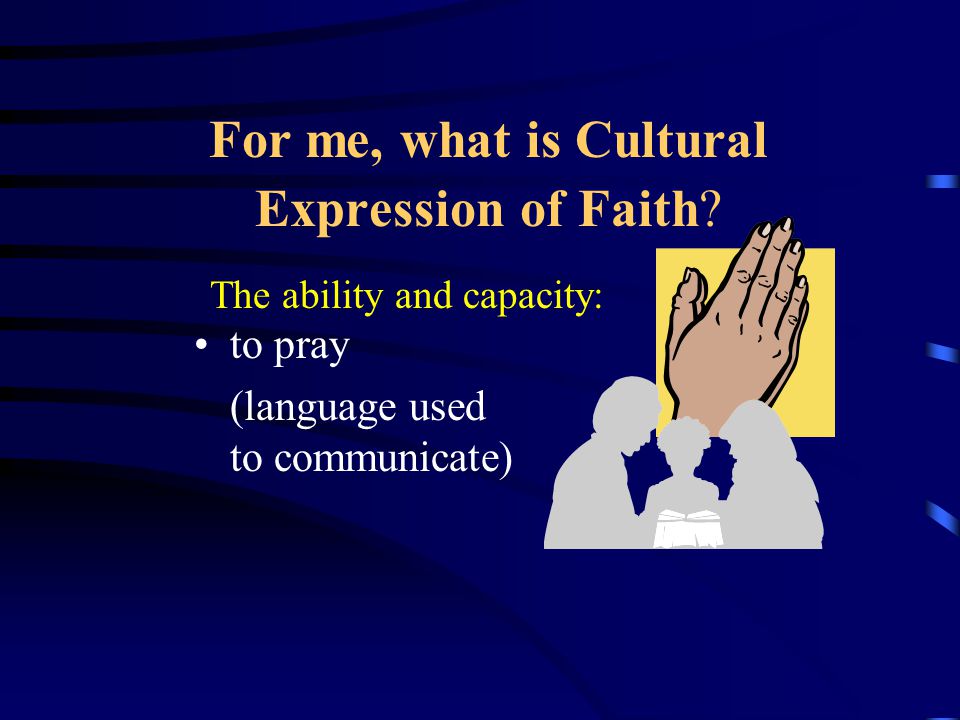 For me, what is Cultural Expression of Faith?

The ability and capacity:

• to pray

(language used to communicate)